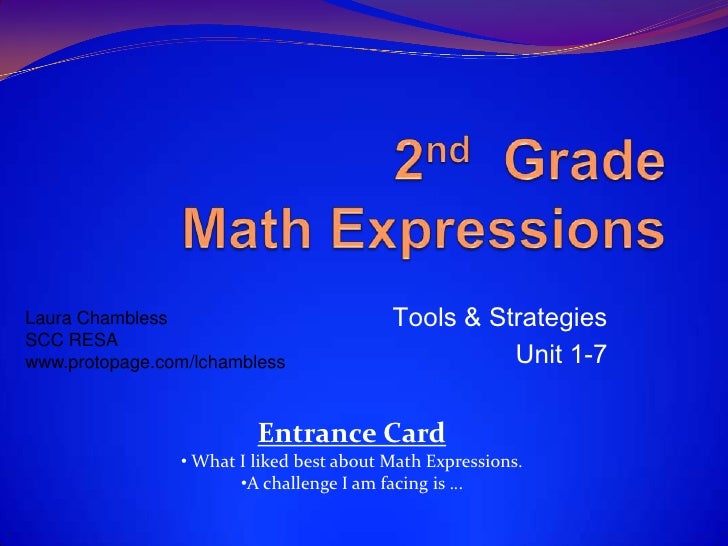 2nd Grade
Math Expressions

Laura Chambless
SCC RESA
www.protopage.com/lchambless

Tools & Strategies
Unit 1-7

Entrance Card
• What I liked best about Math Expressions.
•A challenge I am facing is …